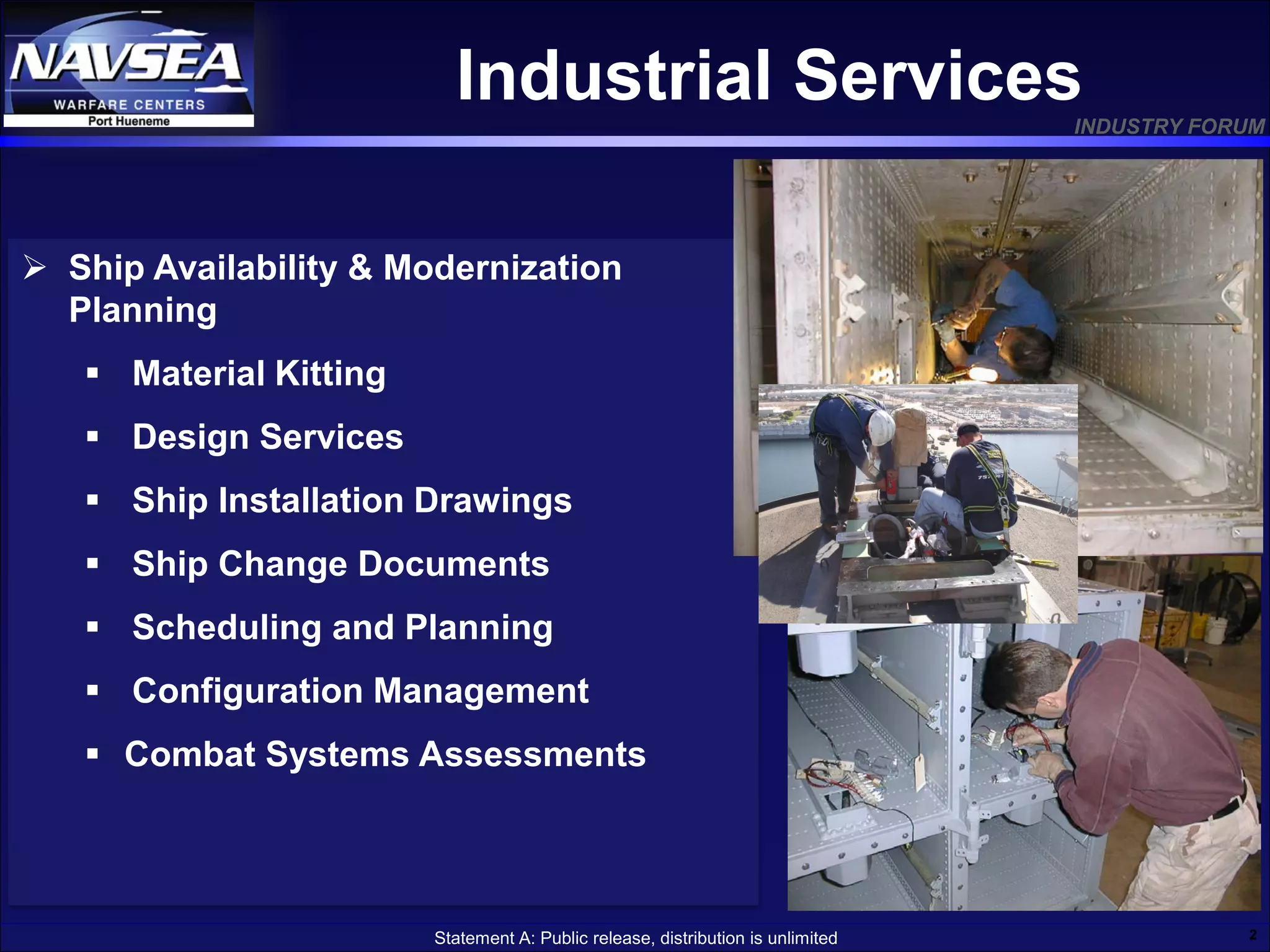 NAVSEA
WARFARE CENTERS
Port Hueneme

Industrial Services

INDUSTRY FORUM

➢ Ship Availability & Modernization Planning

▪ Material Kitting

▪ Design Services

▪ Ship Installation Drawings

▪ Ship Change Documents

▪ Scheduling and Planning

▪ Configuration Management

▪ Combat Systems Assessments

Statement A: Public release, distribution is unlimited

2